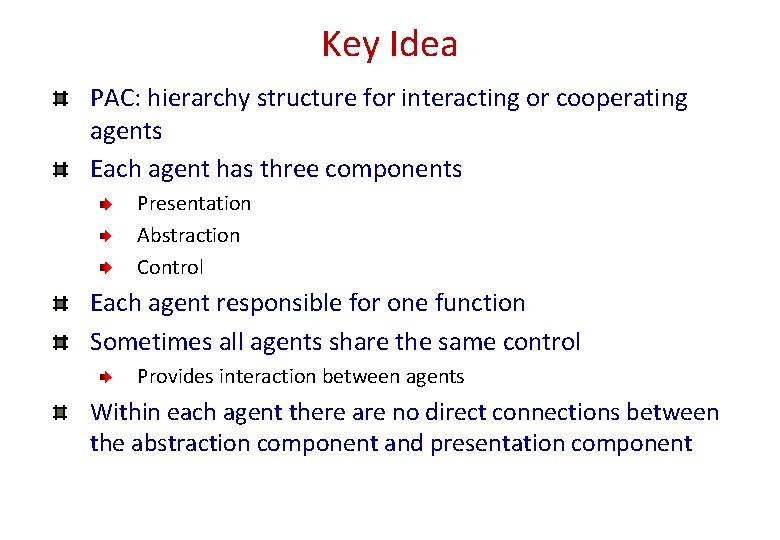 Key Idea

PAC: hierarchy structure for interacting or cooperating agents

Each agent has three components

Presentation

Abstraction

Control

Each agent responsible for one function

Sometimes all agents share the same control

Provides interaction between agents

Within each agent there are no direct connections between the abstraction component and presentation component